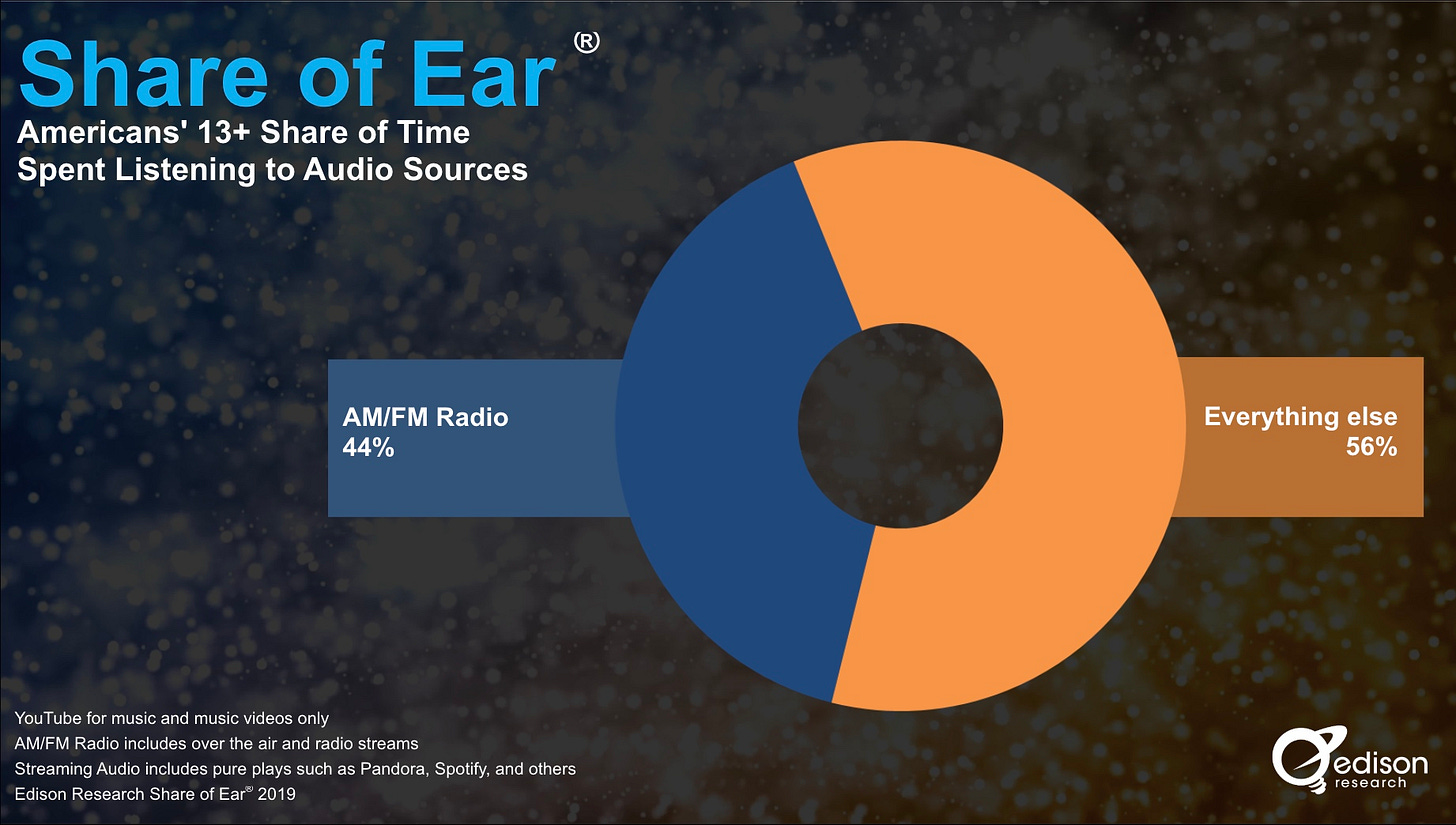 Share of Ear®

Americans' 13+ Share of Time Spent Listening to Audio Sources

AM/FM Radio
44%

Everything else
56%

YouTube for music and music videos only
AM/FM Radio includes over the air and radio streams
Streaming Audio includes pure plays such as Pandora, Spotify, and others
Edison Research Share of Ear® 2019

edison research